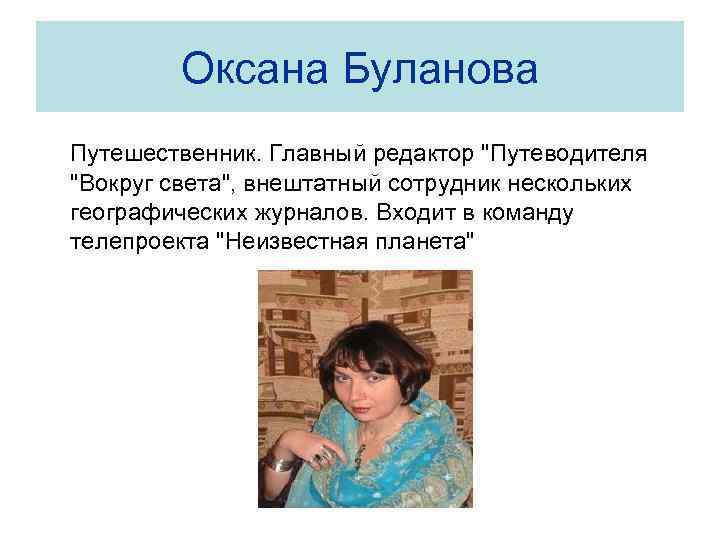 Оксана Буланова

Путешественник. Главный редактор "Путеводителя "Вокруг света", внештатный сотрудник нескольких географических журналов. Входит в команду телепроекта "Неизвестная планета"